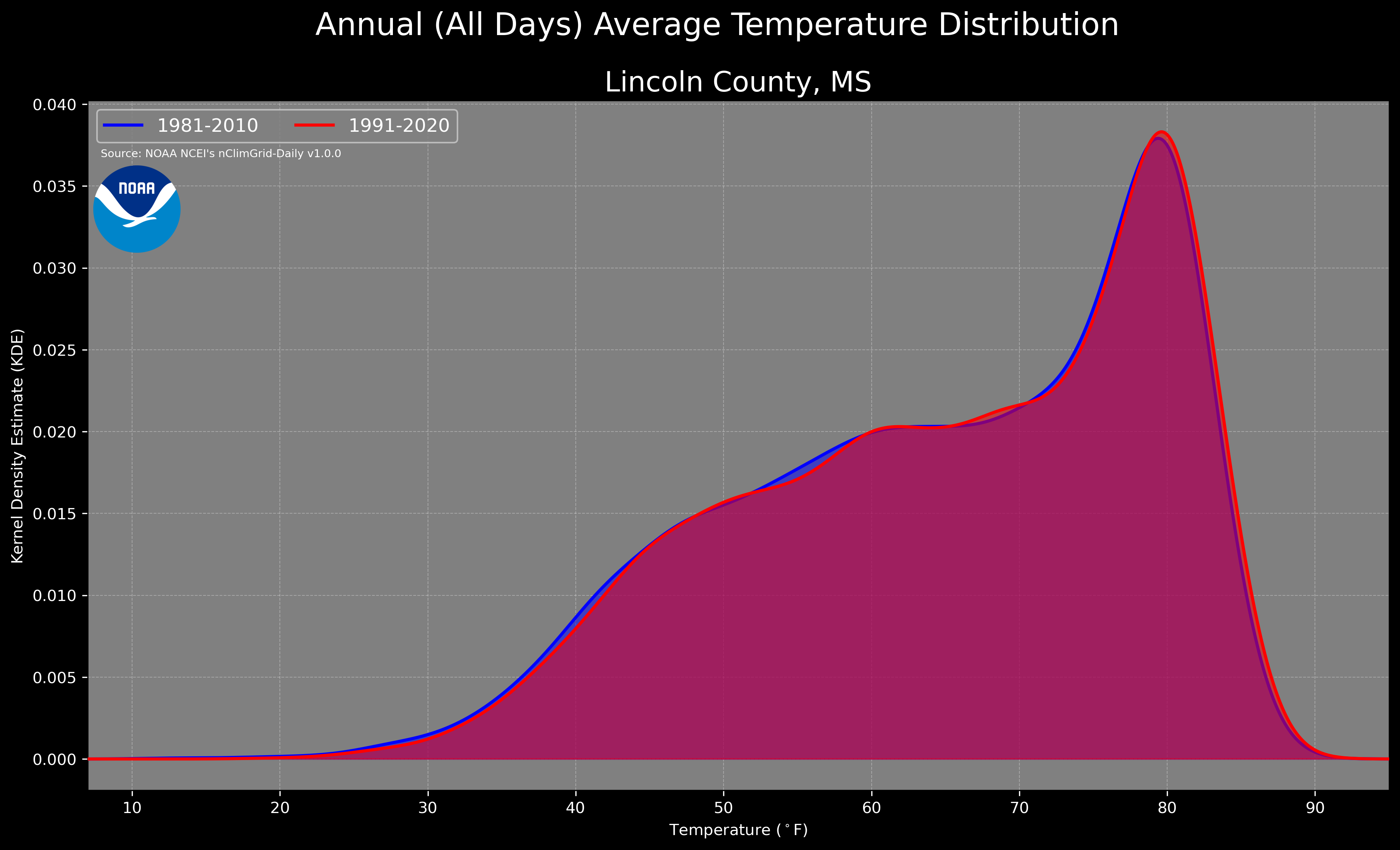 Annual (All Days) Average Temperature Distribution

Lincoln County, MS

1981-2010
1991-2020

Source: NOAA NCEI's nClimGrid-Daily v1.0.0

NOAA

Kernel Density Estimate (KDE)

0.040
0.035
0.030
0.025
0.020
0.015
0.010
0.005
0.000

10
20
30
40
50
60
70
80
90

Temperature ($^\circ$F)